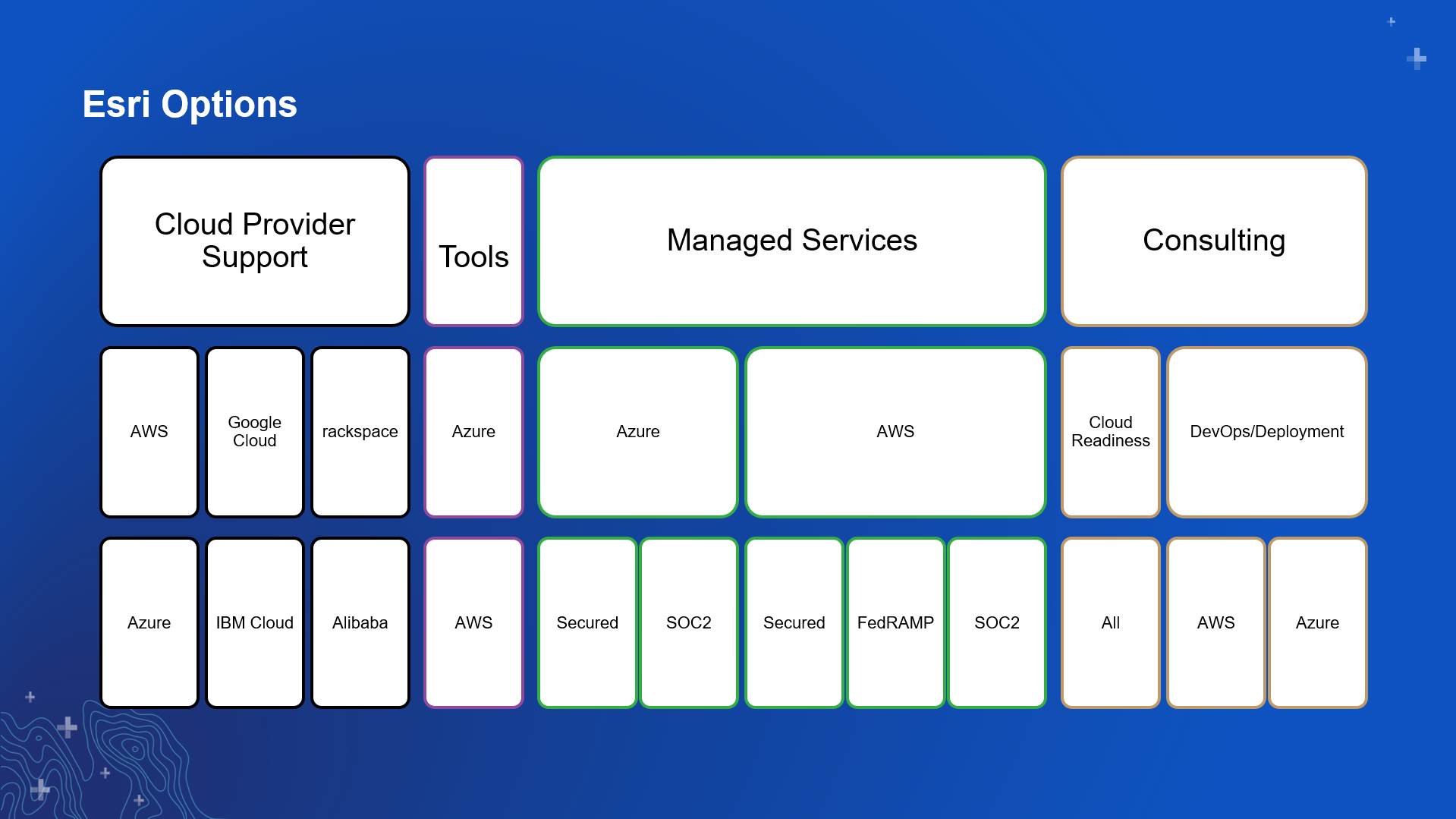 Esri Options

Cloud Provider Support

Tools

Managed Services

Consulting

AWS

Google Cloud

rackspace

Azure

Azure

AWS

Cloud Readiness

DevOps/Deployment

Azure

IBM Cloud

Alibaba

AWS

Secured

SOC2

Secured

FedRAMP

SOC2

All

AWS

Azure